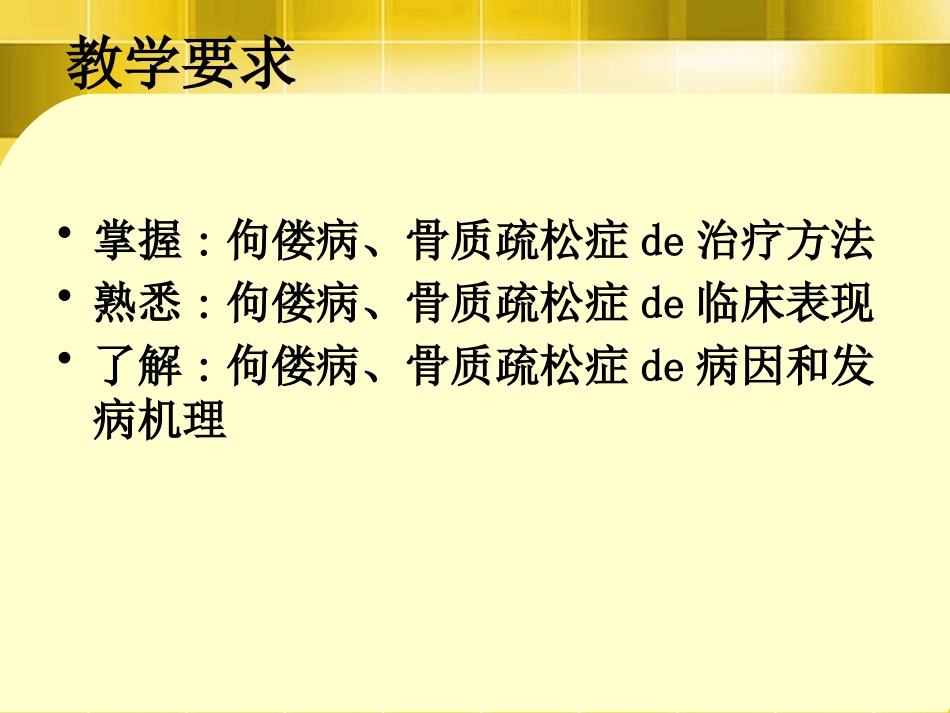 教学要求

• 掌握：佝偻病、骨质疏松症 de 治疗方法
• 熟悉：佝偻病、骨质疏松症 de 临床表现
• 了解：佝偻病、骨质疏松症 de 病因和发病机理